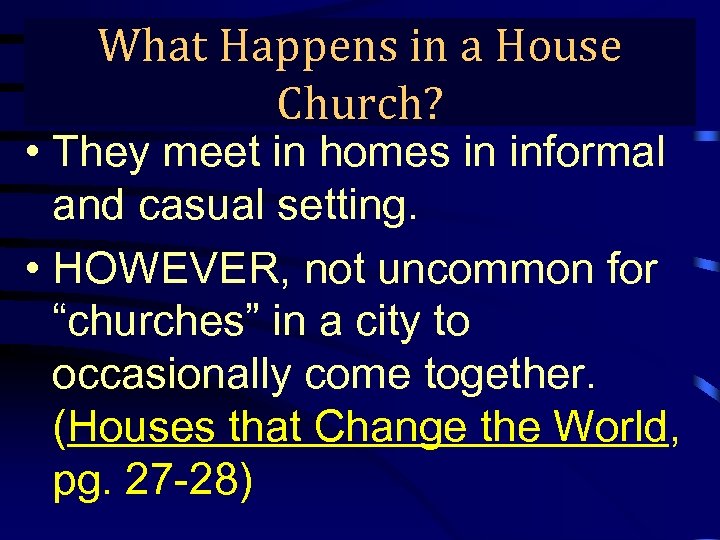 What Happens in a House Church?

• They meet in homes in informal and casual setting.

• HOWEVER, not uncommon for “churches” in a city to occasionally come together. (Houses that Change the World, pg. 27-28)